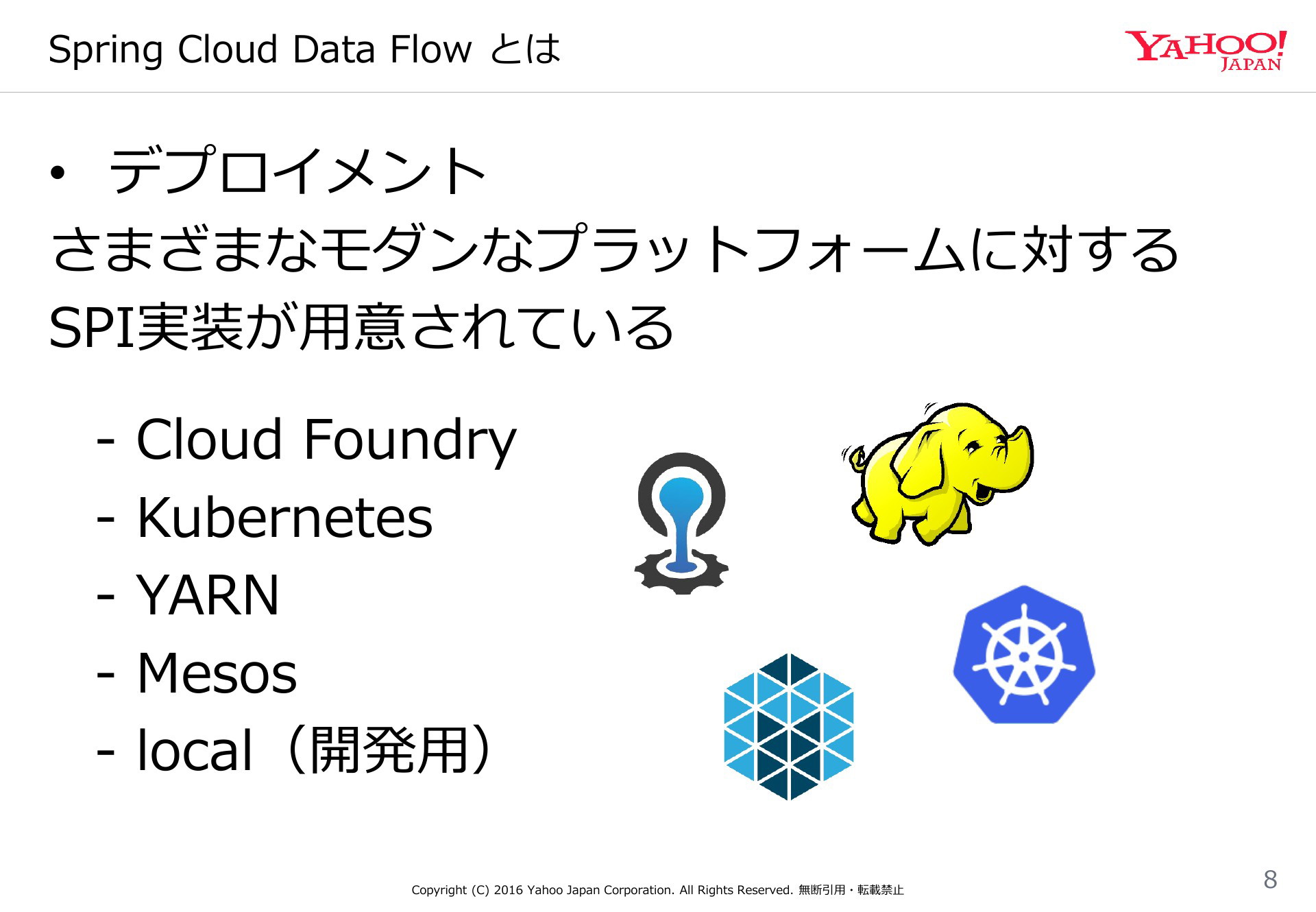 Spring Cloud Data Flow とは

YAHOO! JAPAN

• デプロイメント

さまざまなモダンなプラットフォームに対する SPI実装が用意されている

- Cloud Foundry
- Kubernetes
- YARN
- Mesos
- local（開発用）

Copyright (C) 2016 Yahoo Japan Corporation. All Rights Reserved. 無断引用・転載禁止

8